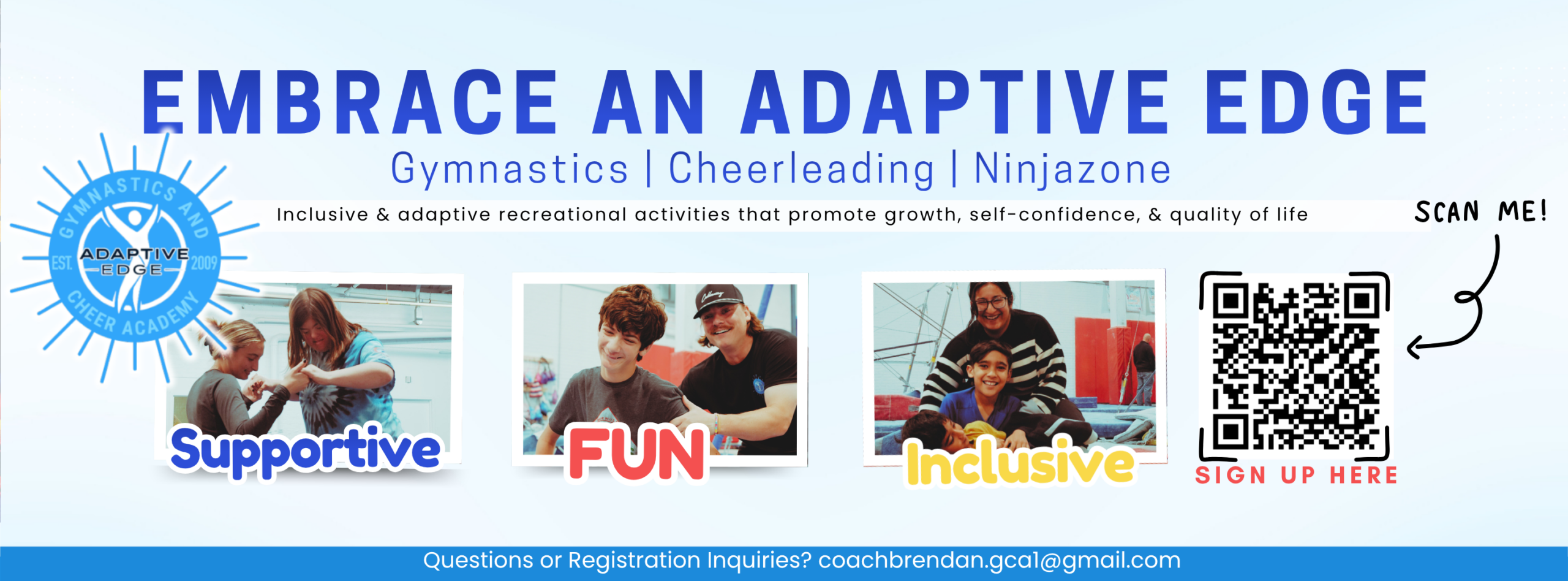 EMBRACE AN ADAPTIVE EDGE

Gymnastics | Cheerleading | Ninjazone

Inclusive & adaptive recreational activities that promote growth, self-confidence, & quality of life

GYMNASTICS AND CHEER ACADEMY
EST. 2009
ADAPTIVE EDGE

SCAN ME!

Supportive

FUN

Inclusive

SIGN UP HERE

Questions or Registration Inquiries? coachbrendan.gca1@gmail.com